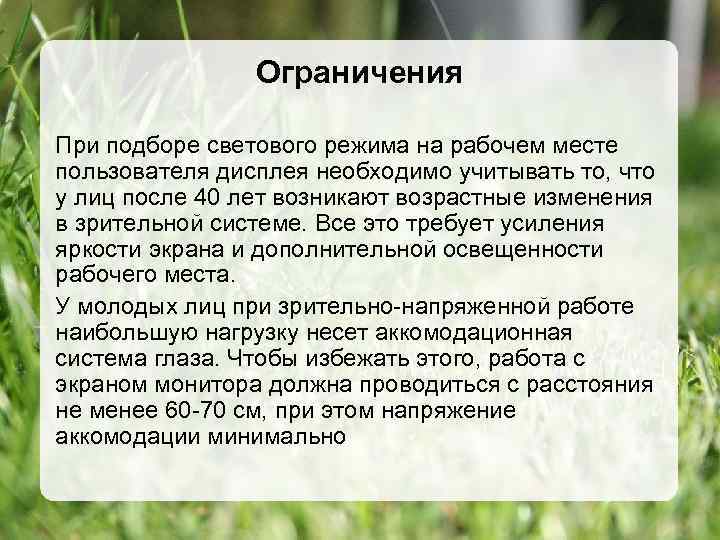 Ограничения

При подборе светового режима на рабочем месте пользователя дисплея необходимо учитывать то, что у лиц после 40 лет возникают возрастные изменения в зрительной системе. Все это требует усиления яркости экрана и дополнительной освещенности рабочего места.

У молодых лиц при зрительно-напряженной работе наибольшую нагрузку несет аккомодационная система глаза. Чтобы избежать этого, работа с экраном монитора должна проводиться с расстояния не менее 60-70 см, при этом напряжение аккомодации минимально